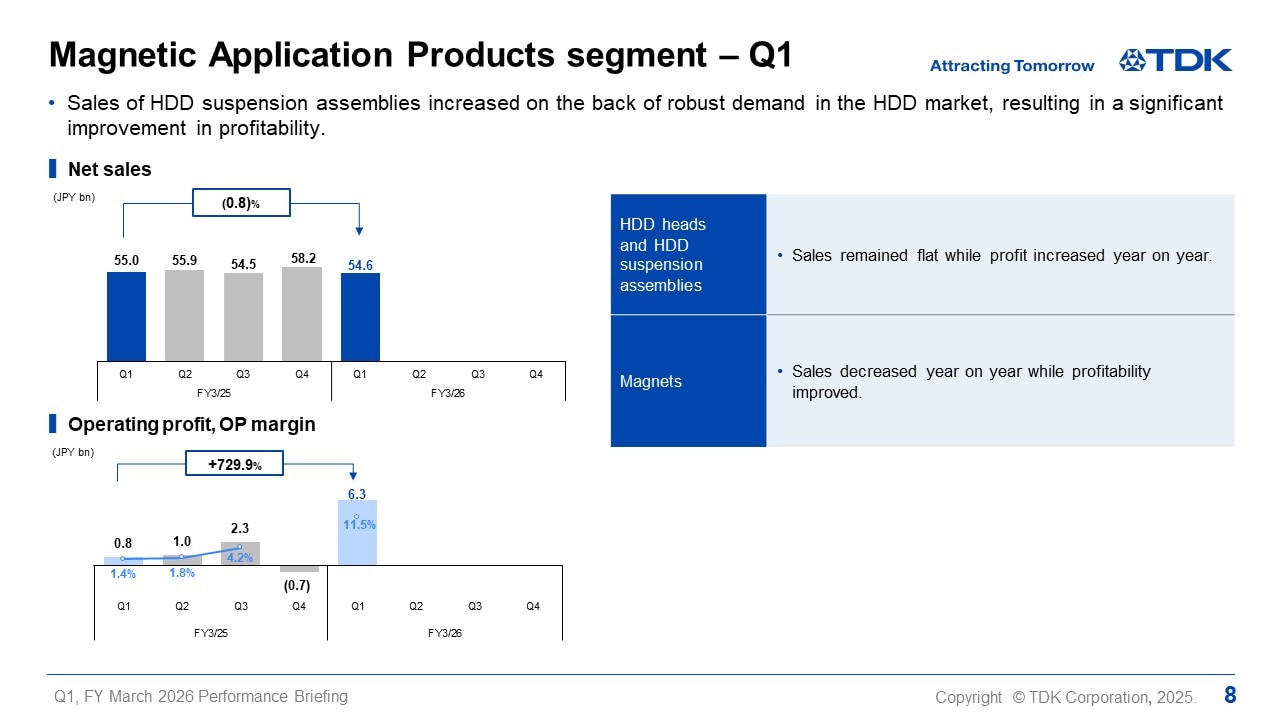 Magnetic Application Products segment – Q1

Attracting Tomorrow TDK

• Sales of HDD suspension assemblies increased on the back of robust demand in the HDD market, resulting in a significant improvement in profitability.

Net sales

(JPY bn)

(0.8)%

55.0 55.9 54.5 58.2 54.6

Q1 Q2 Q3 Q4 Q1 Q2 Q3 Q4

FY3/25 FY3/26

Operating profit, OP margin

(JPY bn)

+729.9%

0.8 1.0 2.3 (0.7) 6.3

1.4% 1.8% 4.2% 11.5%

Q1 Q2 Q3 Q4 Q1 Q2 Q3 Q4

FY3/25 FY3/26

| HDD heads and HDD suspension assemblies | • Sales remained flat while profit increased year on year. |
|---|---|
| Magnets | • Sales decreased year on year while profitability improved. |

Q1, FY March 2026 Performance Briefing

Copyright © TDK Corporation, 2025.

8